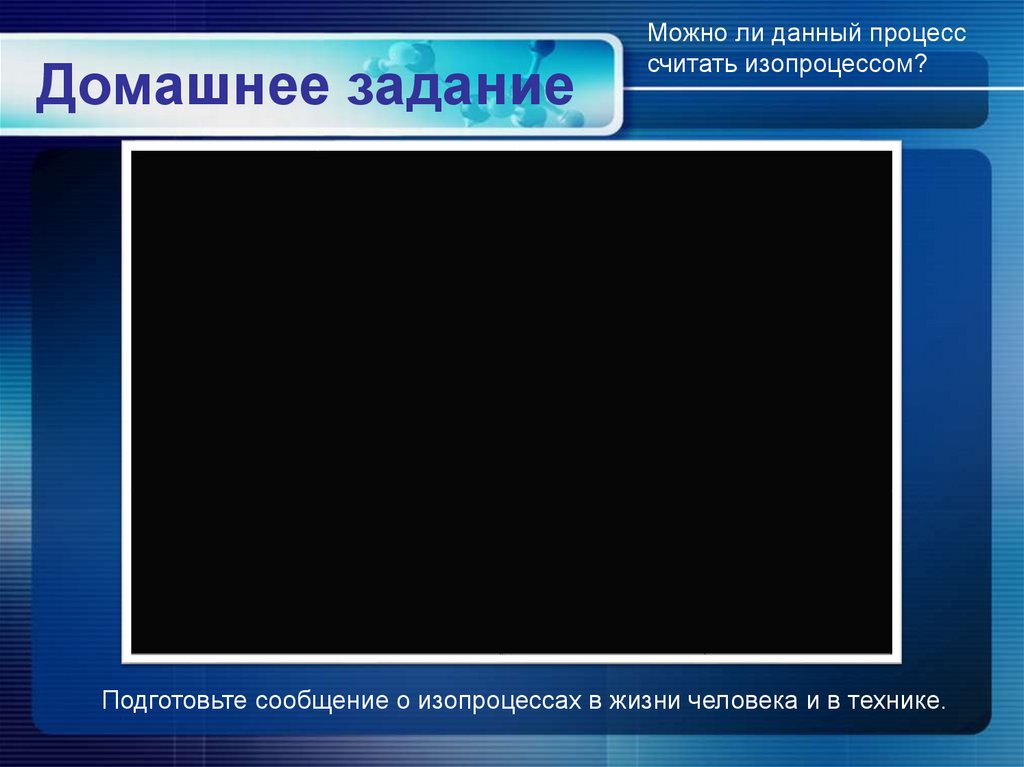 Домашнее задание

Можно ли данный процесс считать изопроцессом?

Подготовьте сообщение о изопроцессах в жизни человека и в технике.